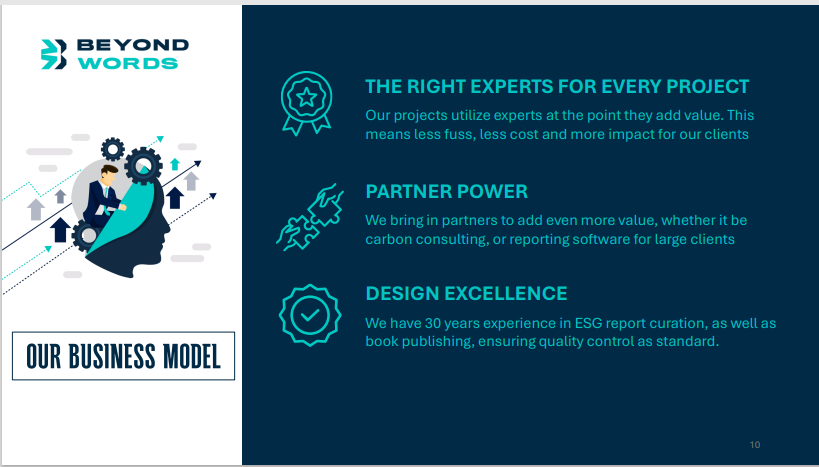 BEYOND WORDS

OUR BUSINESS MODEL

THE RIGHT EXPERTS FOR EVERY PROJECT

Our projects utilize experts at the point they add value. This means less fuss, less cost and more impact for our clients

PARTNER POWER

We bring in partners to add even more value, whether it be carbon consulting, or reporting software for large clients

DESIGN EXCELLENCE

We have 30 years experience in ESG report curation, as well as book publishing, ensuring quality control as standard.

10